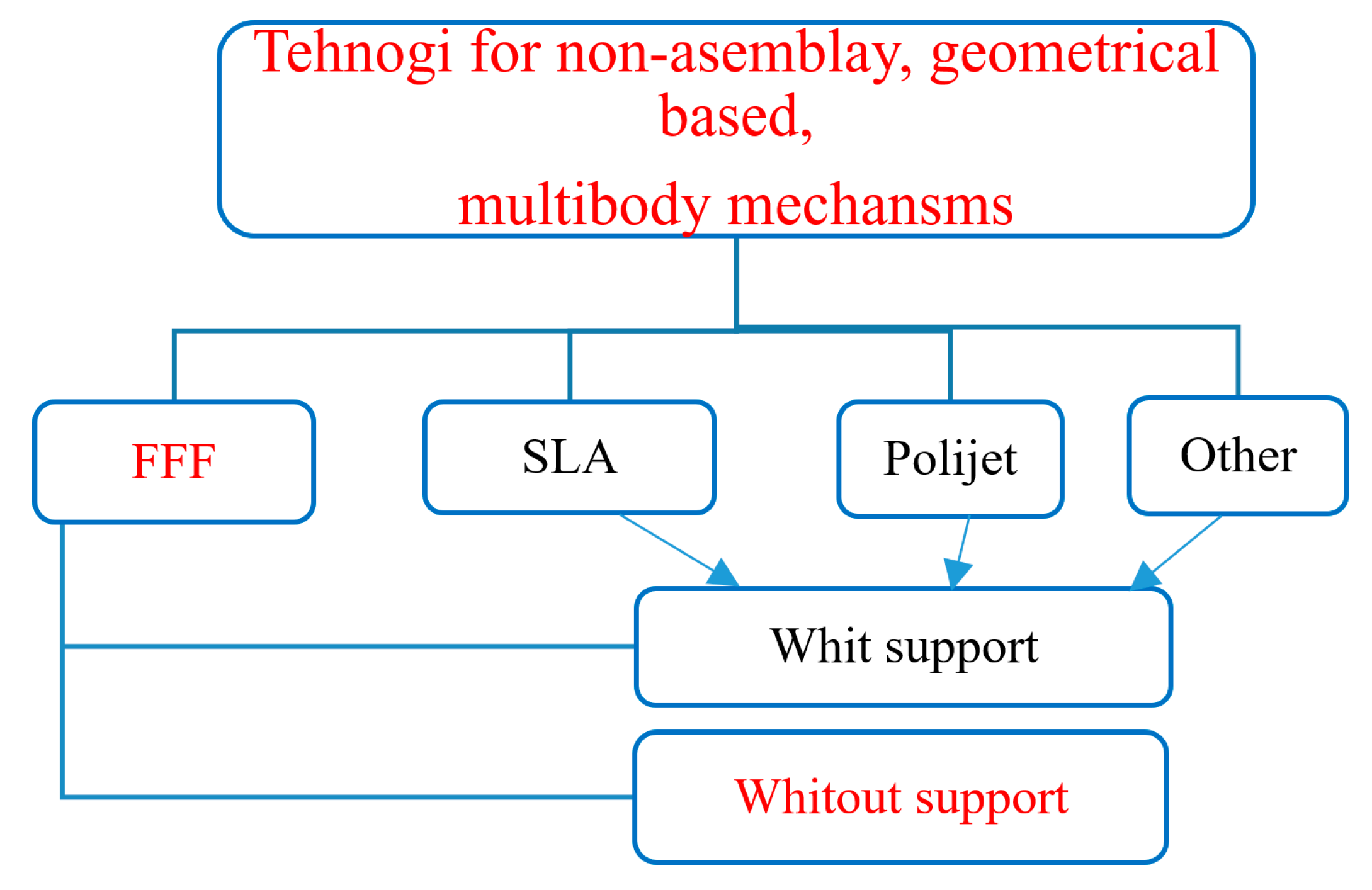 Tehnogi for non-asemblay, geometrical based,
multibody mechansms

FFF

SLA

Polijet

Other

Whit support

Whitout support